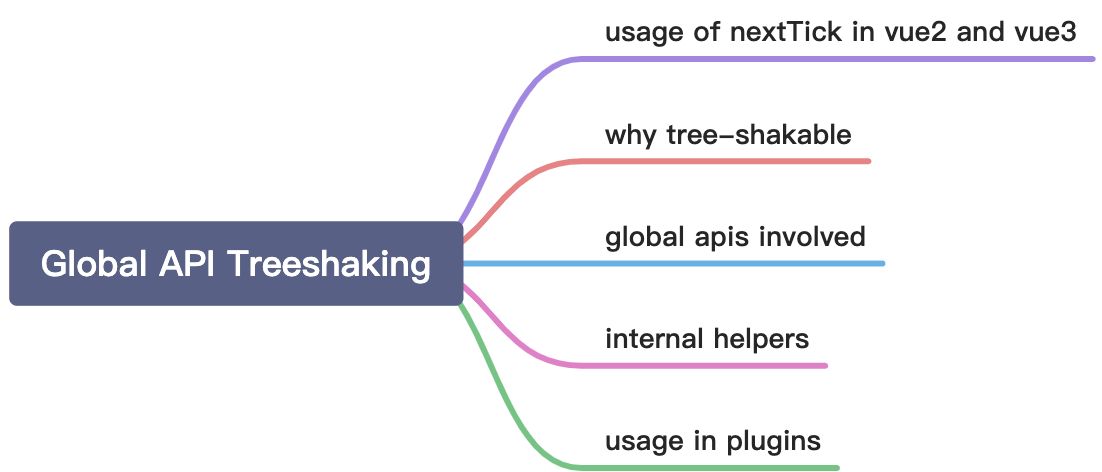 Global API Treeshaking

usage of nextTick in vue2 and vue3

why tree-shakable

global apis involved

internal helpers

usage in plugins